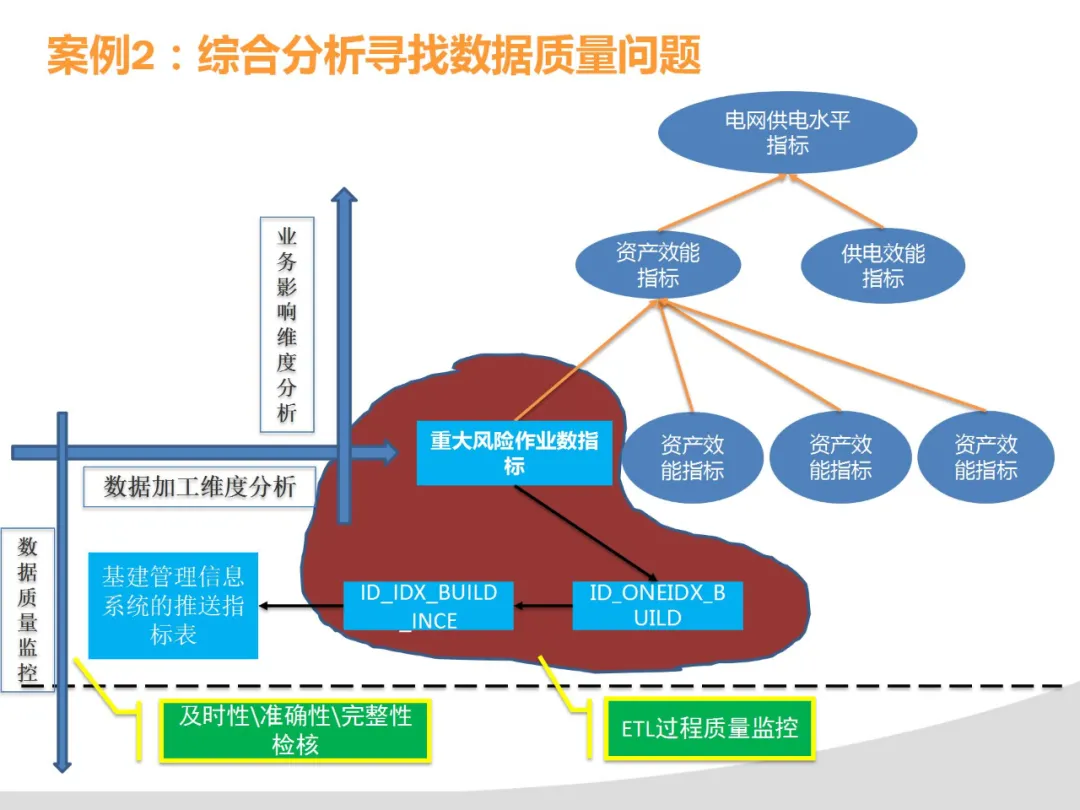 案例2：综合分析寻找数据质量问题

电网供电水平指标

资产效能指标

供电效能指标

业务影响维度分析

重大风险作业数指标

资产效能指标

资产效能指标

资产效能指标

数据加工维度分析

数据质量监控

基建管理信息系统的推送指标表

ID_IDX_BUILD_INCE

ID_ONEIDX_BUILD

及时性\准确性\完整性检核

ETL过程质量监控